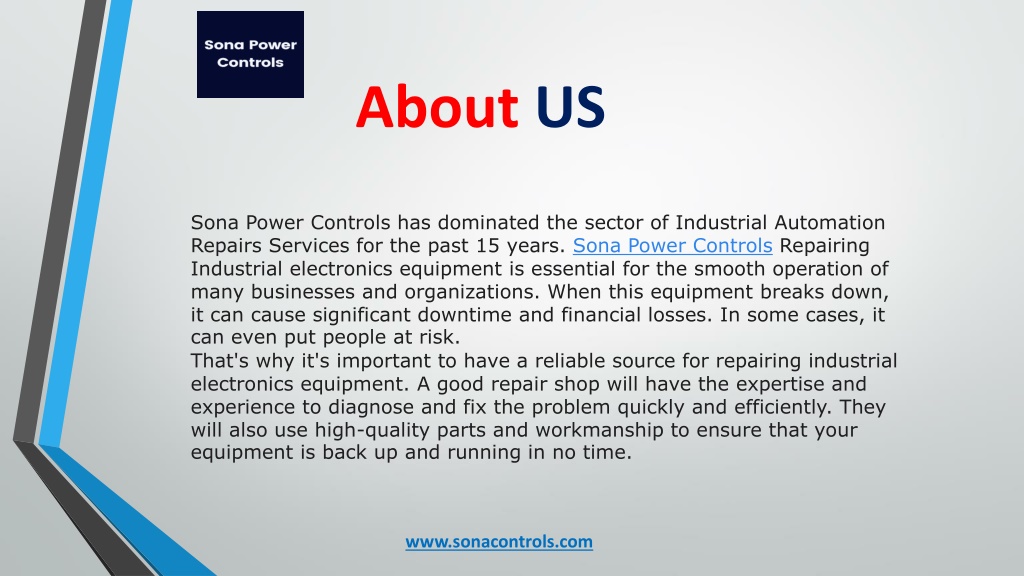 Sona Power Controls

About US

Sona Power Controls has dominated the sector of Industrial Automation Repairs Services for the past 15 years. Sona Power Controls Repairing Industrial electronics equipment is essential for the smooth operation of many businesses and organizations. When this equipment breaks down, it can cause significant downtime and financial losses. In some cases, it can even put people at risk.
That's why it's important to have a reliable source for repairing industrial electronics equipment. A good repair shop will have the expertise and experience to diagnose and fix the problem quickly and efficiently. They will also use high-quality parts and workmanship to ensure that your equipment is back up and running in no time.

www.sonacontrols.com